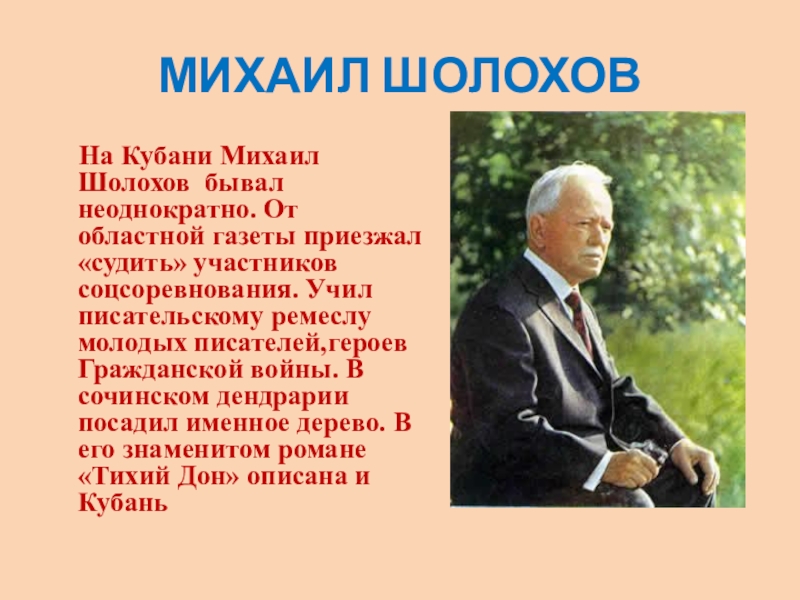 МИХАИЛ ШОЛОХОВ

На Кубани Михаил Шолохов бывал неоднократно. От областной газеты приезжал «судить» участников соцсоревнования. Учил писательскому ремеслу молодых писателей,героев Гражданской войны. В сочинском дендрарии посадил именное дерево. В его знаменитом романе «Тихий Дон» описана и Кубань